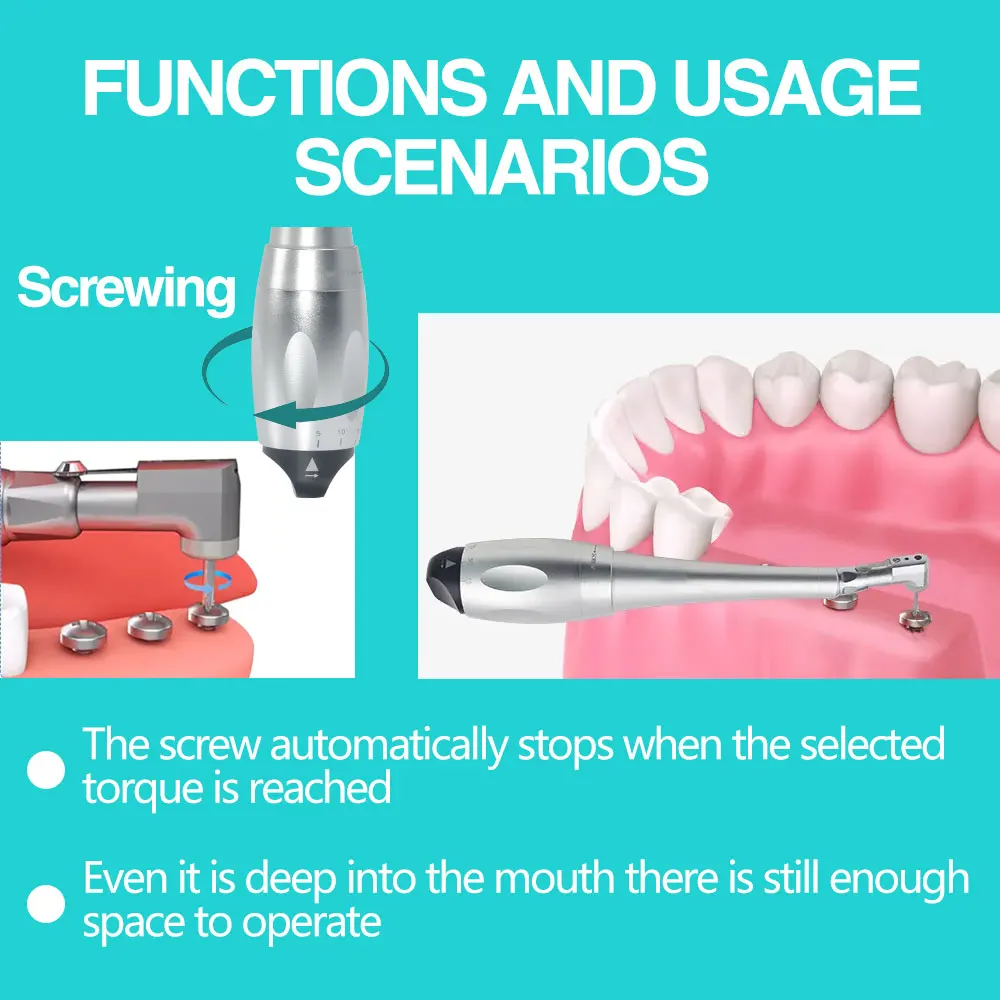 FUNCTIONS AND USAGE SCENARIOS

Screwing

5 10

The screw automatically stops when the selected torque is reached

Even it is deep into the mouth there is still enough space to operate